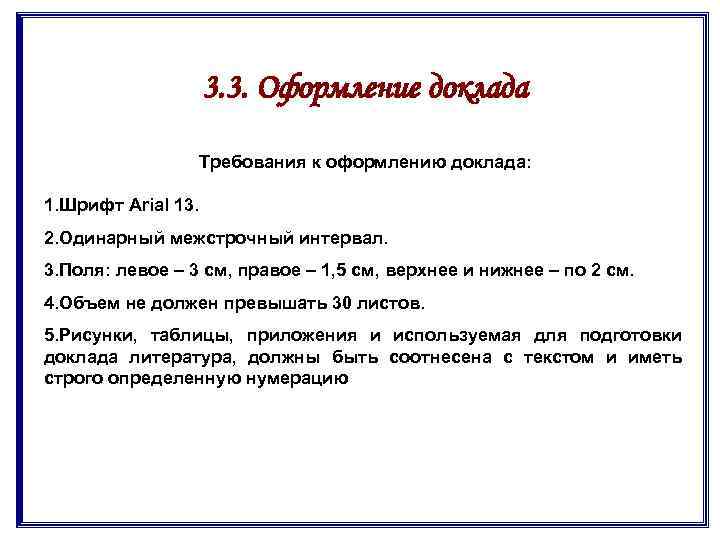 3.3. Оформление доклада

Требования к оформлению доклада:

1.Шрифт Arial 13.

2.Одинарный межстрочный интервал.

3.Поля: левое – 3 см, правое – 1,5 см, верхнее и нижнее – по 2 см.

4.Объем не должен превышать 30 листов.

5.Рисунки, таблицы, приложения и используемая для подготовки доклада литература, должны быть соотнесена с текстом и иметь строго определенную нумерацию